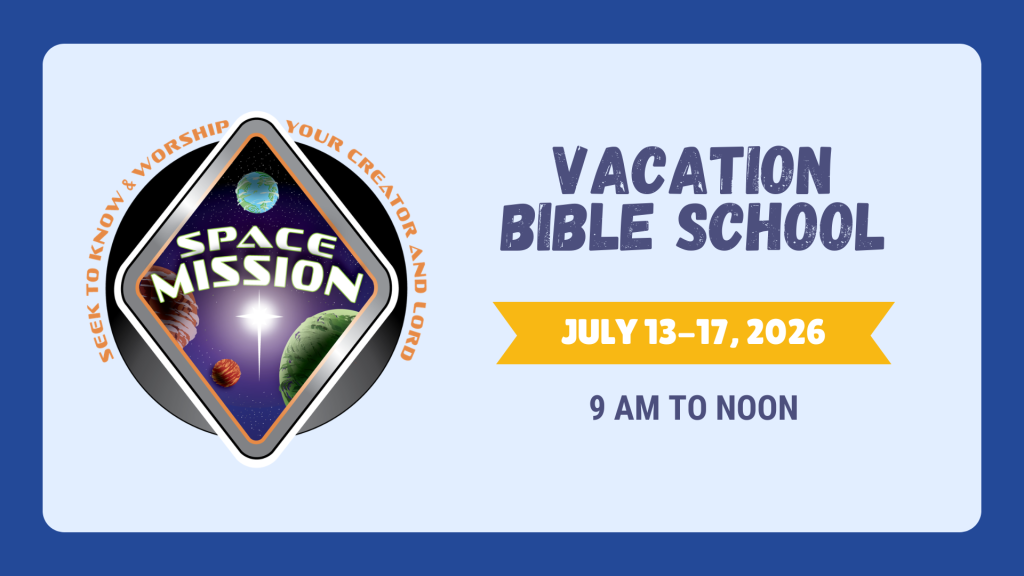 SEEK TO KNOW & WORSHIP YOUR CREATOR AND LORD

SPACE MISSION

VACATION BIBLE SCHOOL

JULY 13–17, 2026

9 AM TO NOON